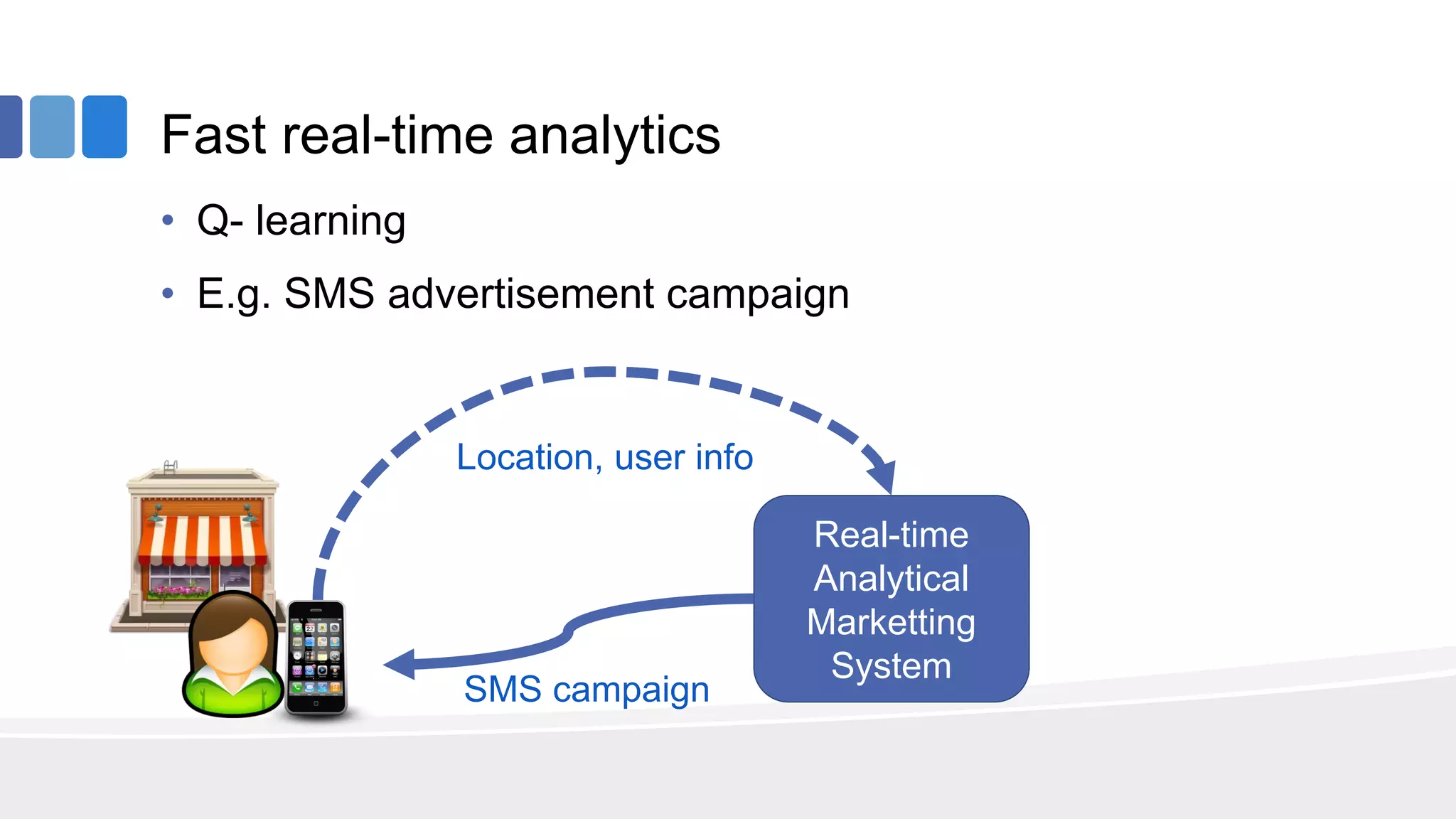 Fast real-time analytics

• Q- learning
• E.g. SMS advertisement campaign

Location, user info

Real-time Analytical Marketting System

SMS campaign